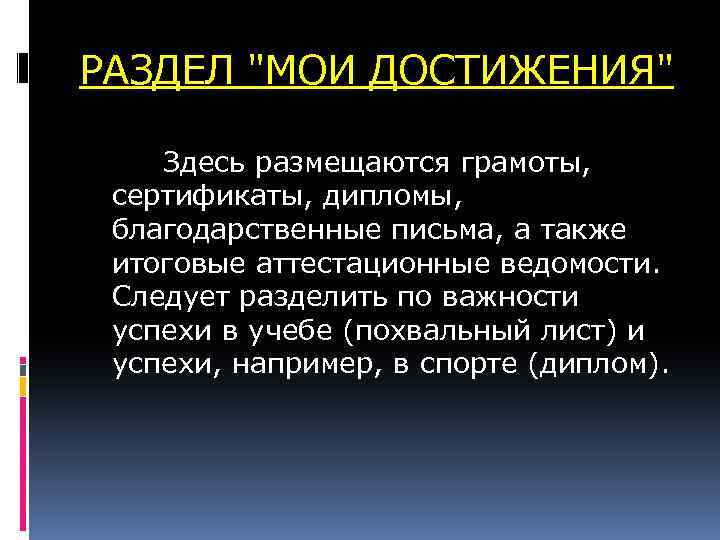 РАЗДЕЛ "МОИ ДОСТИЖЕНИЯ"

Здесь размещаются грамоты, сертификаты, дипломы, благодарственные письма, а также итоговые аттестационные ведомости. Следует разделить по важности успехи в учебе (похвальный лист) и успехи, например, в спорте (диплом).